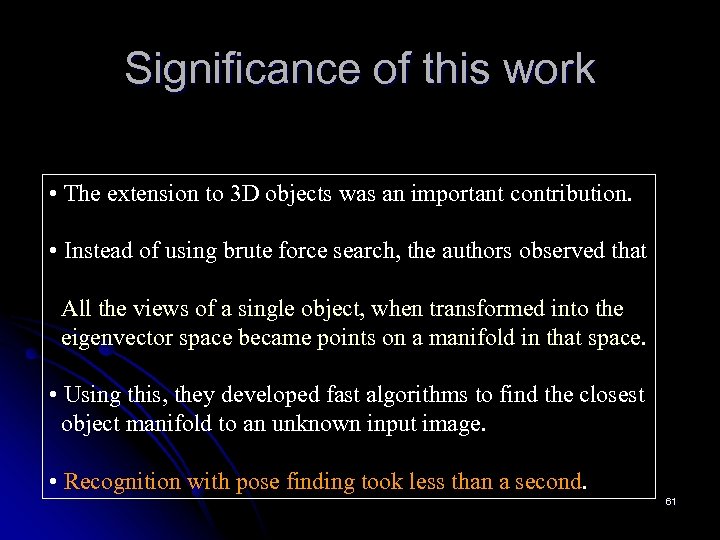 Significance of this work

• The extension to 3D objects was an important contribution.

• Instead of using brute force search, the authors observed that

All the views of a single object, when transformed into the eigenvector space became points on a manifold in that space.

• Using this, they developed fast algorithms to find the closest object manifold to an unknown input image.

• Recognition with pose finding took less than a second.

61